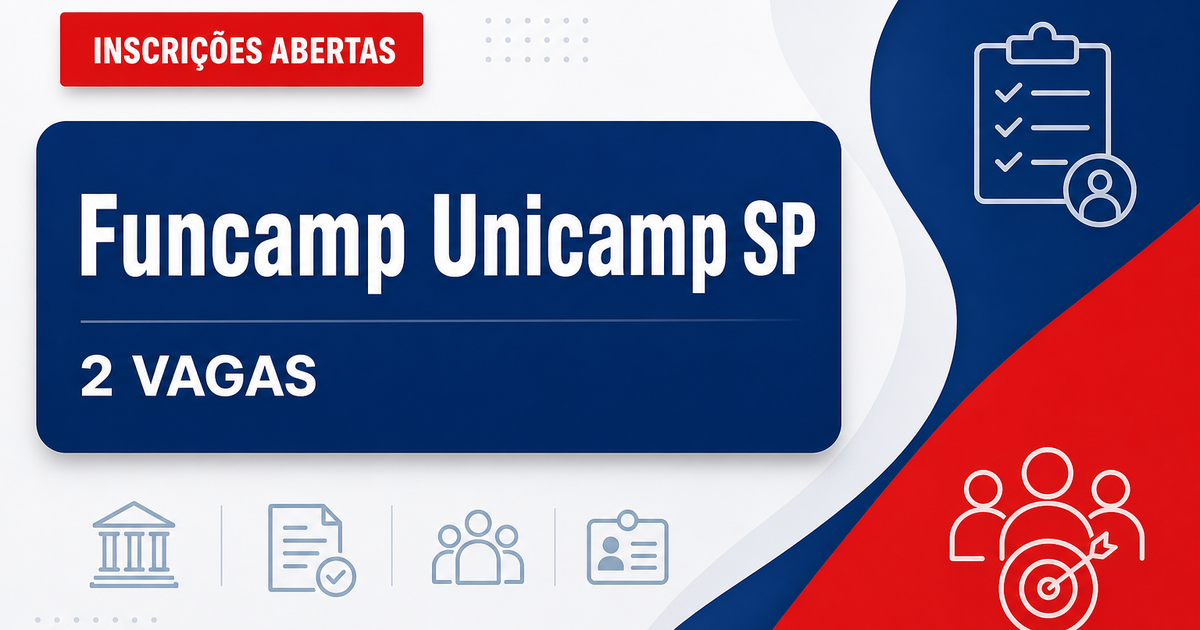 INSCRIÇÕES ABERTAS

Funcamp Unicamp SP

2 VAGAS